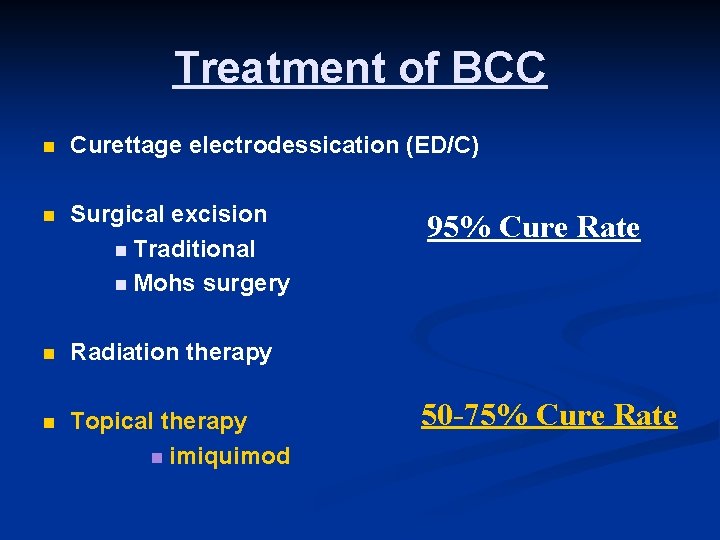 Treatment of BCC

Curettage electrodessication (ED/C)

Surgical excision
Traditional
Mohs surgery

95% Cure Rate

Radiation therapy

Topical therapy
imiquimod

50-75% Cure Rate